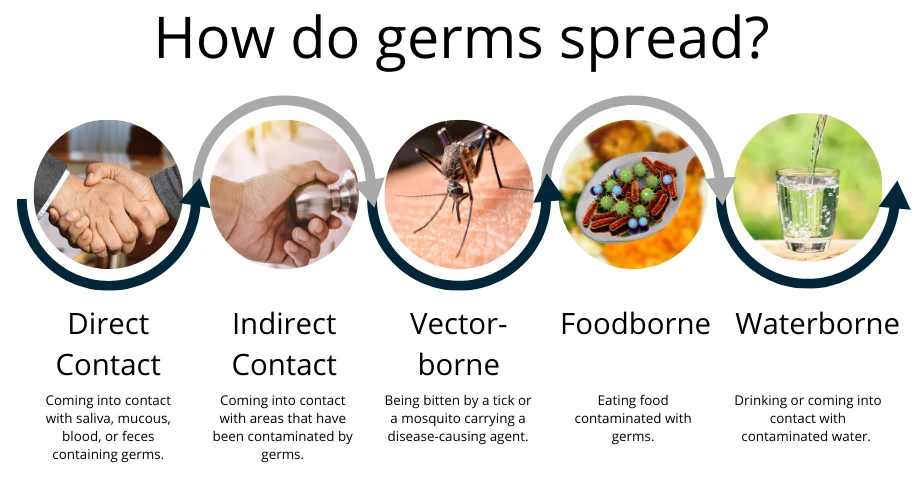 How do germs spread?

Direct Contact
Coming into contact with saliva, mucous, blood, or feces containing germs.

Indirect Contact
Coming into contact with areas that have been contaminated by germs.

Vector-borne
Being bitten by a tick or a mosquito carrying a disease-causing agent.

Foodborne
Eating food contaminated with germs.

Waterborne
Drinking or coming into contact with contaminated water.